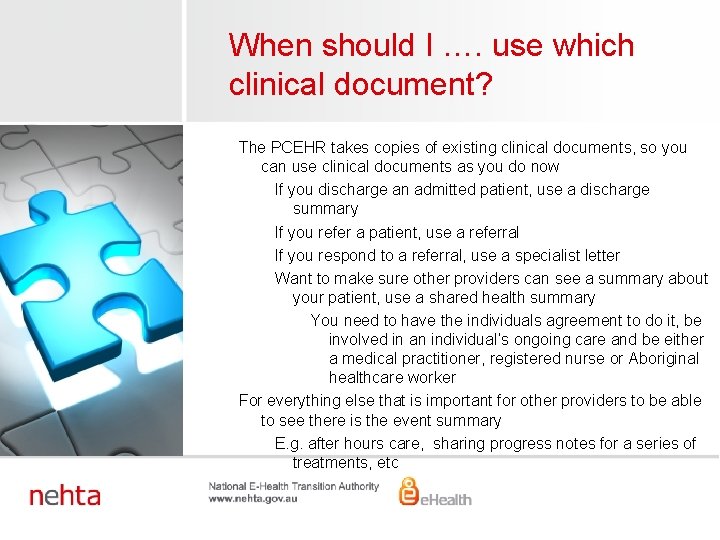 When should I …. use which clinical document?

The PCEHR takes copies of existing clinical documents, so you can use clinical documents as you do now

If you discharge an admitted patient, use a discharge summary

If you refer a patient, use a referral

If you respond to a referral, use a specialist letter

Want to make sure other providers can see a summary about your patient, use a shared health summary

You need to have the individuals agreement to do it, be involved in an individual's ongoing care and be either a medical practitioner, registered nurse or Aboriginal healthcare worker

For everything else that is important for other providers to be able to see there is the event summary

E.g. after hours care, sharing progress notes for a series of treatments, etc

nehta

National E-Health Transition Authority
www.nehta.gov.au

eHealth